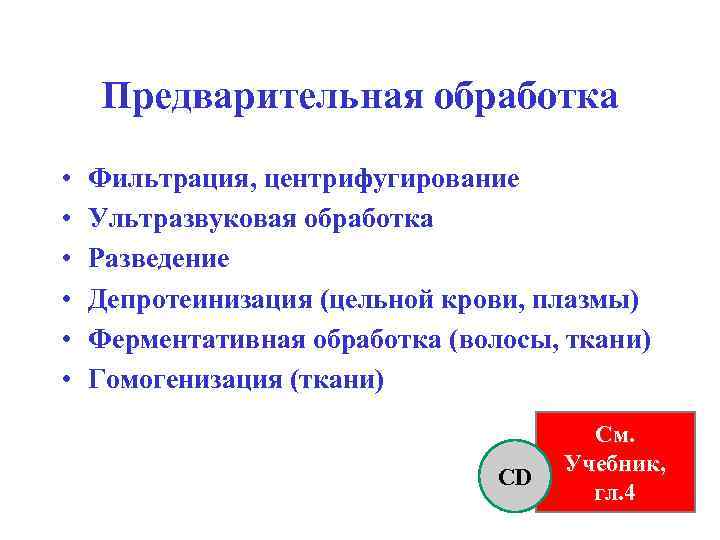 Предварительная обработка

• Фильтрация, центрифугирование
• Ультразвуковая обработка
• Разведение
• Депротеинизация (цельной крови, плазмы)
• Ферментативная обработка (волосы, ткани)
• Гомогенизация (ткани)

CD

См. Учебник, гл.4